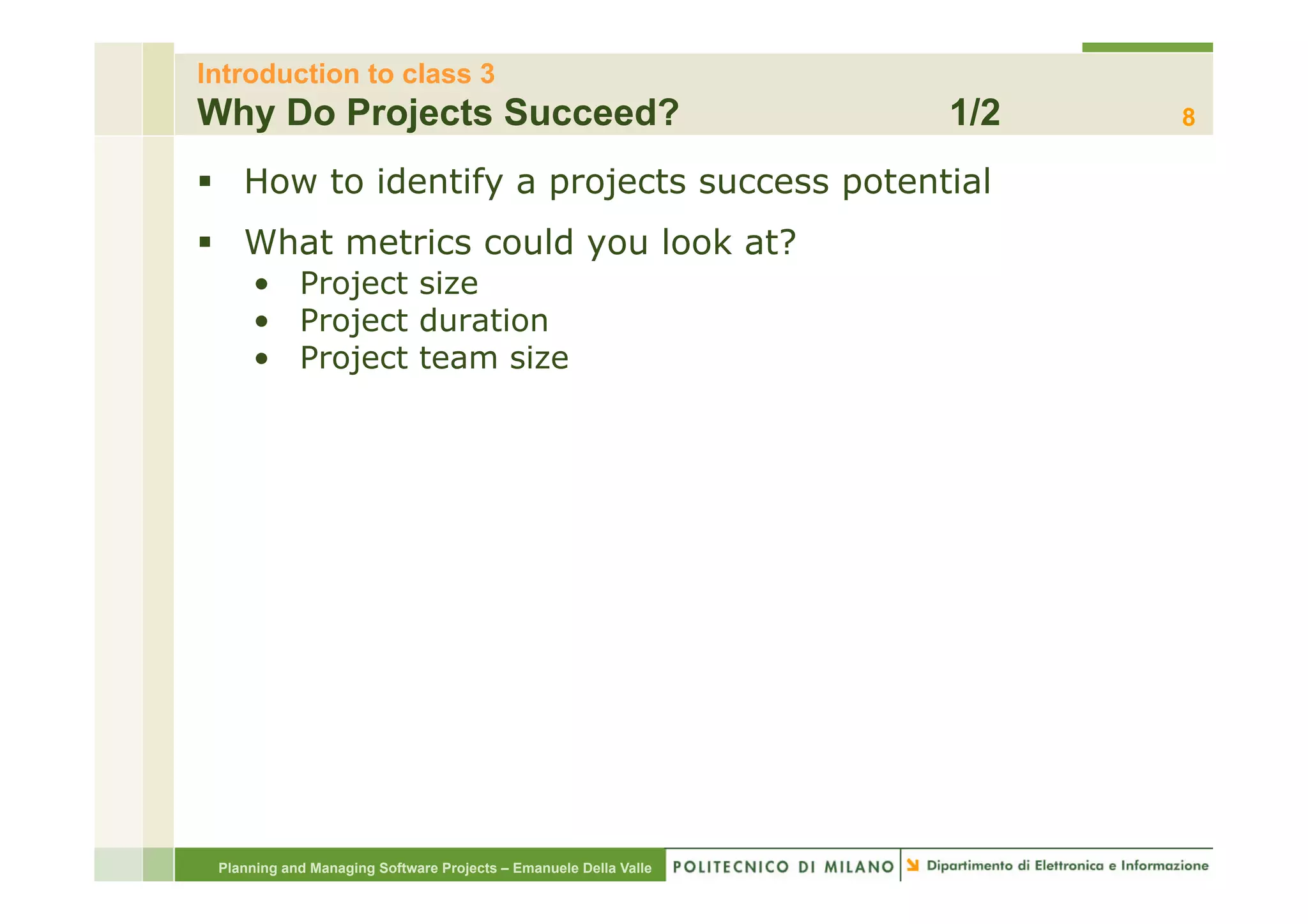 Introduction to class 3
Why Do Projects Succeed? 1/2 8

▪ How to identify a projects success potential

▪ What metrics could you look at?
• Project size
• Project duration
• Project team size

Planning and Managing Software Projects – Emanuele Della Valle POLITECNICO DI MILANO Dipartimento di Elettronica e Informazione